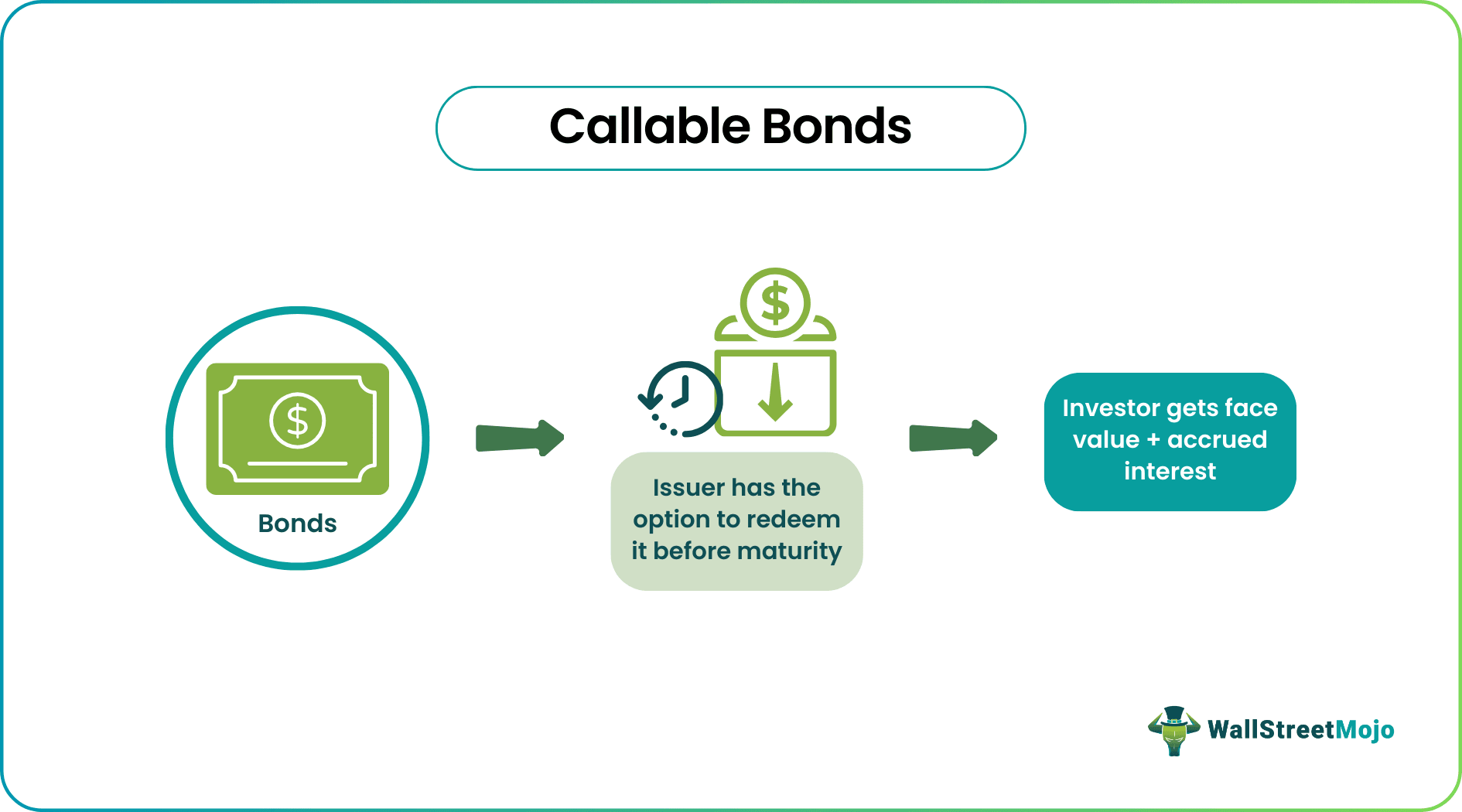 Callable Bonds

$

Bonds

$

Issuer has the option to redeem it before maturity

Investor gets face value + accrued interest

WallStreetMojo